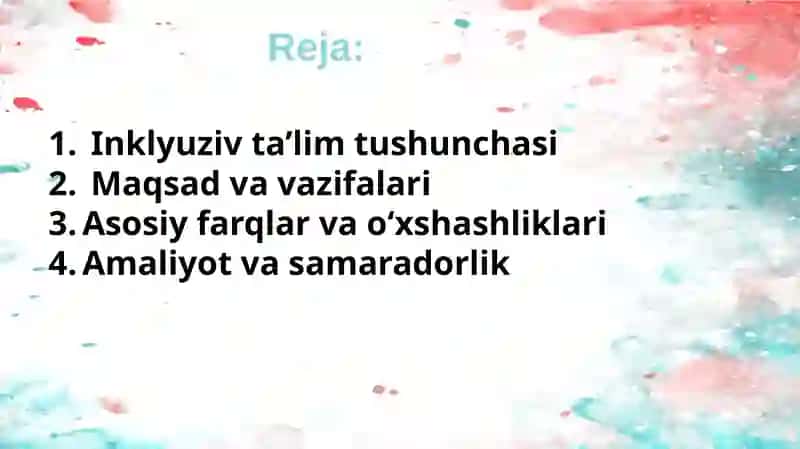 Reja:

1. Inklyuziv ta’lim tushunchasi
2. Maqsad va vazifalari
3. Asosiy farqlar va o‘xshashliklari
4. Amaliyot va samaradorlik